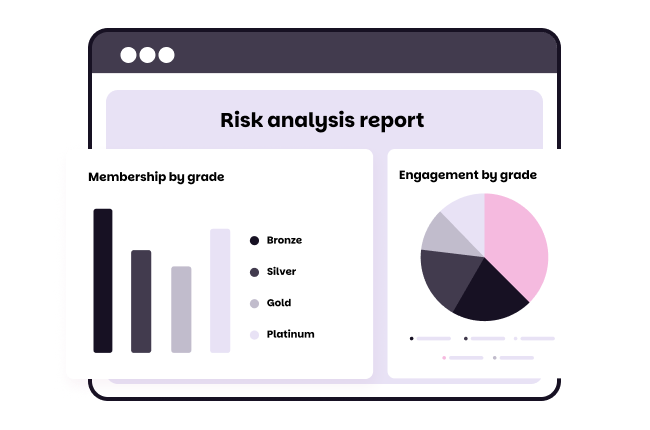 Risk analysis report

Membership by grade

Bronze

Silver

Gold

Platinum

Engagement by grade